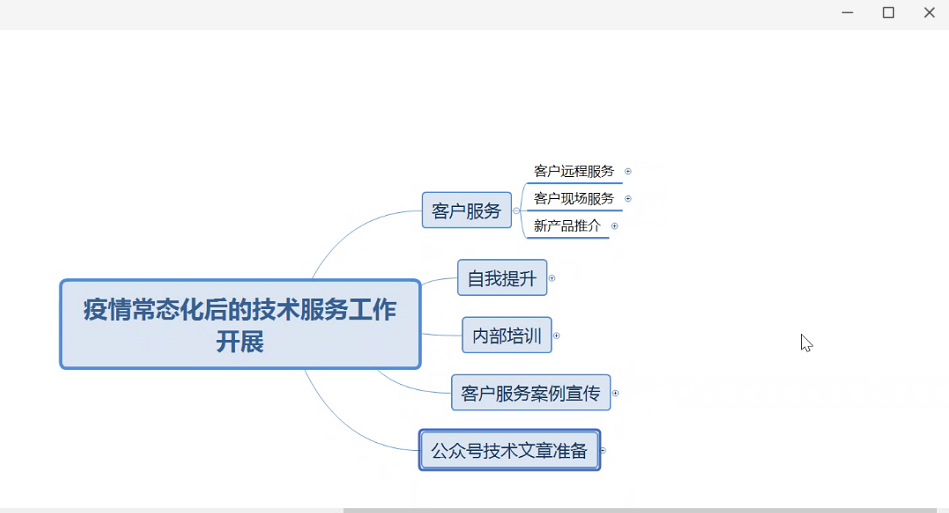 疫情常态化后的技术服务工作开展

客户服务

客户远程服务

客户现场服务

新产品推介

自我提升

内部培训

客户服务案例宣传

公众号技术文章准备